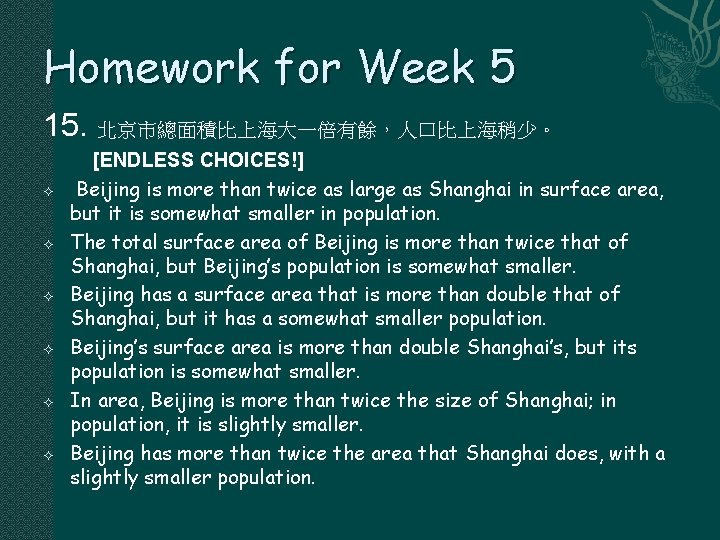 Homework for Week 5

15. 北京市總面積比上海大一倍有餘，人口比上海稍少。

[ENDLESS CHOICES!]

✧ Beijing is more than twice as large as Shanghai in surface area, but it is somewhat smaller in population.

✧ The total surface area of Beijing is more than twice that of Shanghai, but Beijing's population is somewhat smaller.

✧ Beijing has a surface area that is more than double that of Shanghai, but it has a somewhat smaller population.

✧ Beijing's surface area is more than double Shanghai's, but its population is somewhat smaller.

✧ In area, Beijing is more than twice the size of Shanghai; in population, it is slightly smaller.

✧ Beijing has more than twice the area that Shanghai does, with a slightly smaller population.